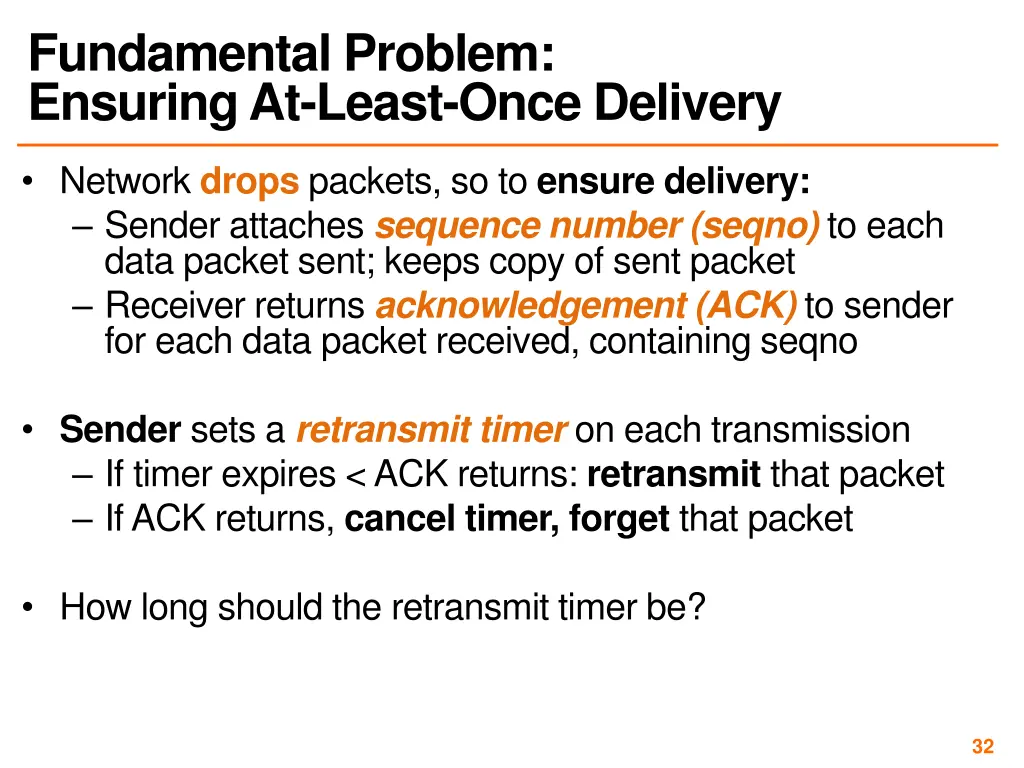 Fundamental Problem:
Ensuring At-Least-Once Delivery

• Network drops packets, so to ensure delivery:
– Sender attaches sequence number (seqno) to each data packet sent; keeps copy of sent packet
– Receiver returns acknowledgement (ACK) to sender for each data packet received, containing seqno

• Sender sets a retransmit timer on each transmission
– If timer expires < ACK returns: retransmit that packet
– If ACK returns, cancel timer, forget that packet

• How long should the retransmit timer be?

32